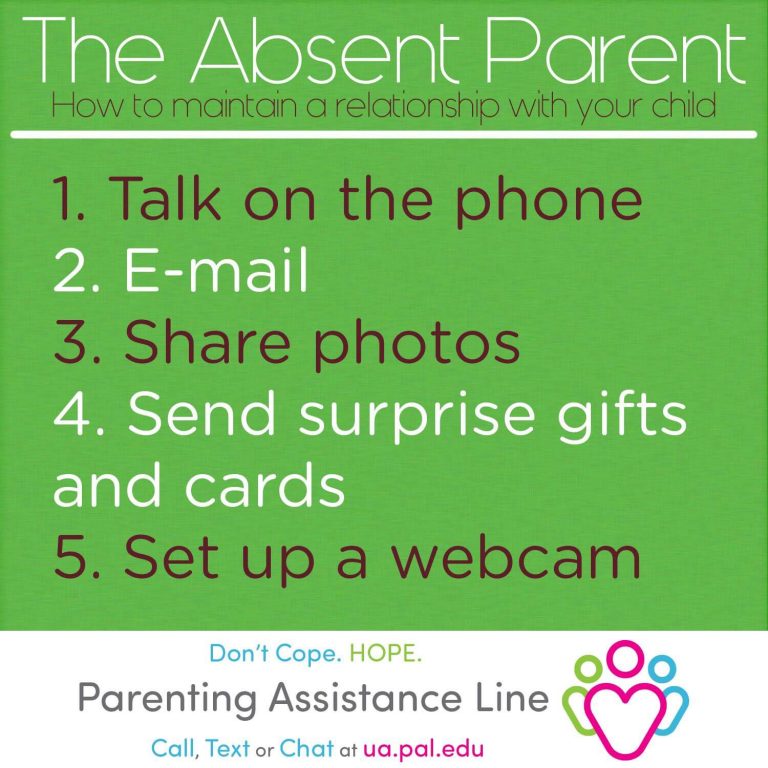 The Absent Parent
How to maintain a relationship with your child

1. Talk on the phone
2. E-mail
3. Share photos
4. Send surprise gifts and cards
5. Set up a webcam

Don't Cope. HOPE.
Parenting Assistance Line
Call, Text or Chat at ua.pal.edu